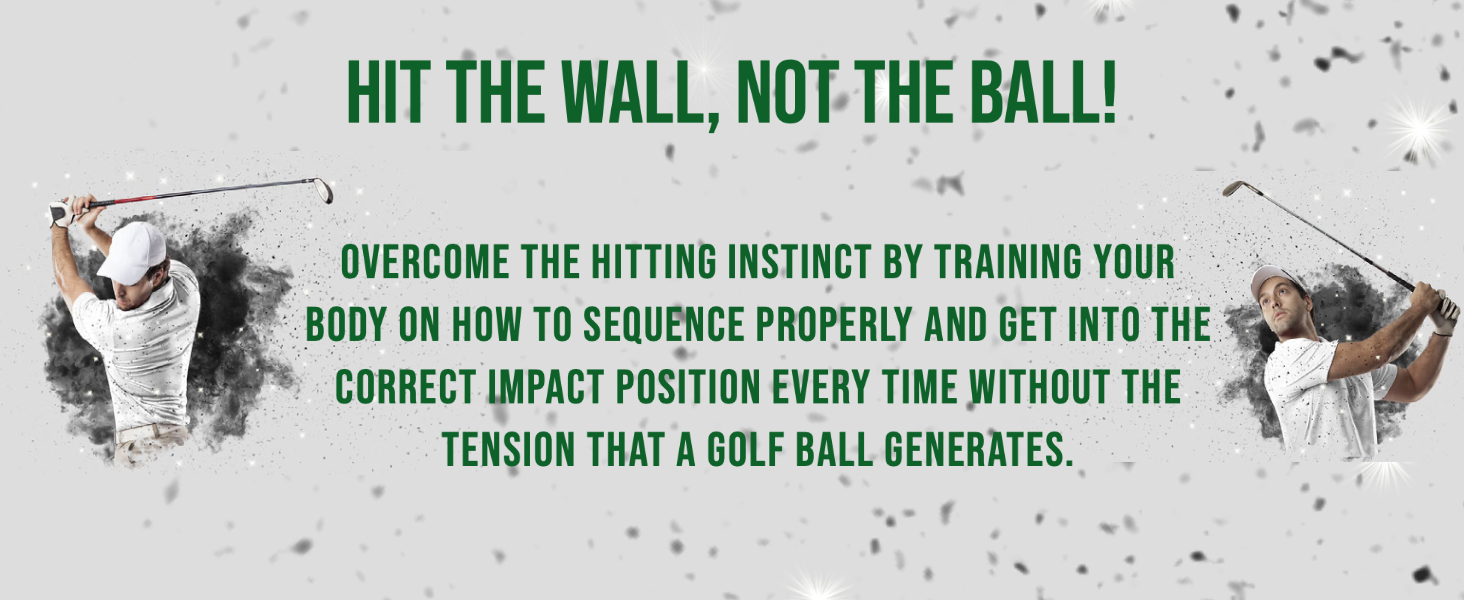 HIT THE WALL, NOT THE BALL!

OVERCOME THE HITTING INSTINCT BY TRAINING YOUR BODY ON HOW TO SEQUENCE PROPERLY AND GET INTO THE CORRECT IMPACT POSITION EVERY TIME WITHOUT THE TENSION THAT A GOLF BALL GENERATES.